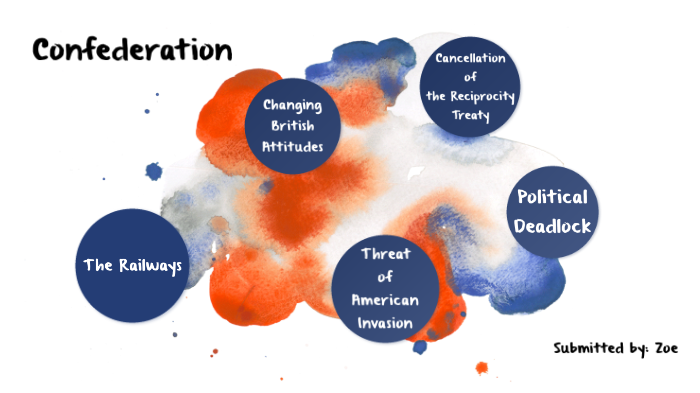 Confederation

Changing British Attitudes

Cancellation of the Reciprocity Treaty

Political Deadlock

The Railways

Threat of American Invasion

Submitted by: Zoe